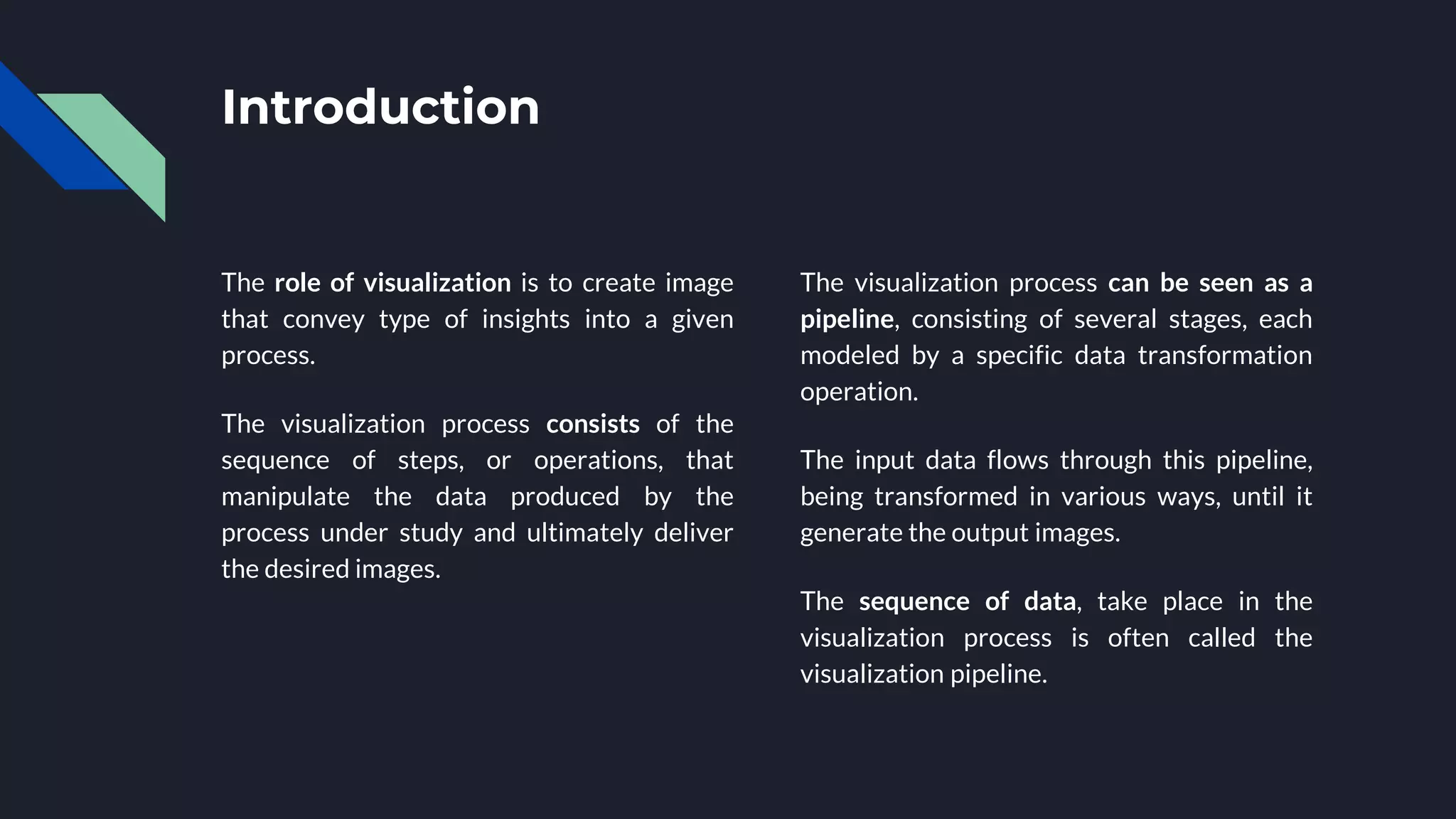 Introduction

The role of visualization is to create image that convey type of insights into a given process.

The visualization process consists of the sequence of steps, or operations, that manipulate the data produced by the process under study and ultimately deliver the desired images.

The visualization process can be seen as a pipeline, consisting of several stages, each modeled by a specific data transformation operation.

The input data flows through this pipeline, being transformed in various ways, until it generate the output images.

The sequence of data, take place in the visualization process is often called the visualization pipeline.